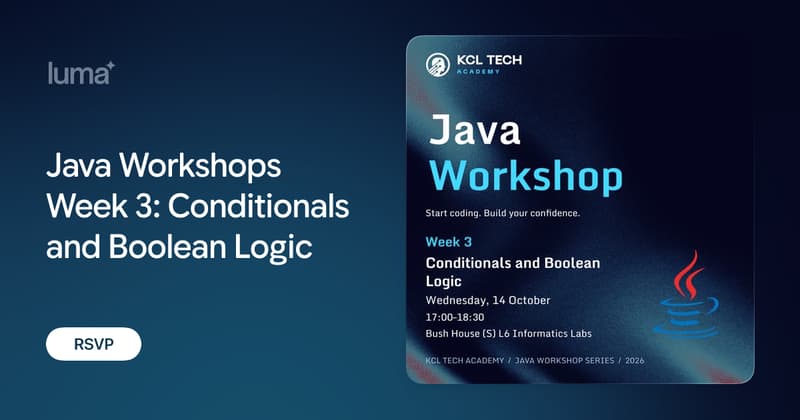 luma

Java Workshops Week 3: Conditionals and Boolean Logic

RSVP

KCL TECH
ACADEMY

Java
Workshop

Start coding. Build your confidence.

Week 3

Conditionals and Boolean Logic

Wednesday, 14 October

17:00-18:30

Bush House (S) L6 Informatics Labs

KCL TECH ACADEMY / JAVA WORKSHOP SERIES / 2026